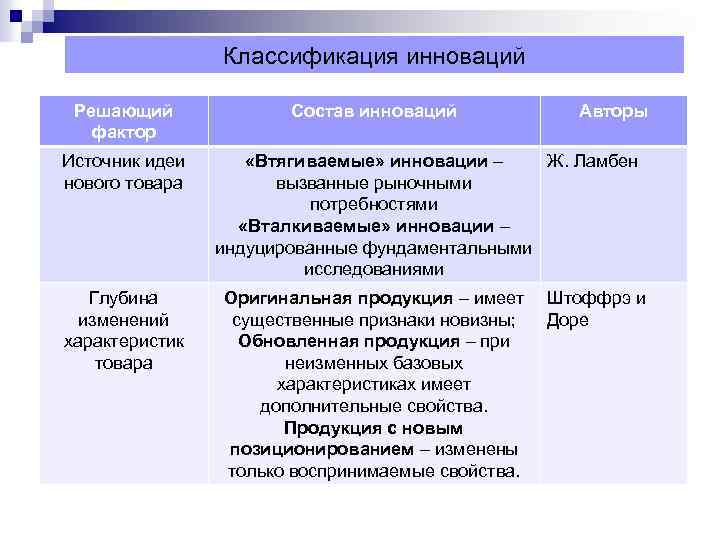 Классификация инноваций

| Решающий фактор | Состав инноваций | Авторы |
|---|---|---|
| Источник идеи нового товара | «Втягиваемые» инновации – вызванные рыночными потребностями «Вталкиваемые» инновации – индуцированные фундаментальными исследованиями | Ж. Ламбен |
| Глубина изменений характеристик товара | Оригинальная продукция – имеет существенные признаки новизны; Обновленная продукция – при неизменных базовых характеристиках имеет дополнительные свойства. Продукция с новым позиционированием – изменены только воспринимаемые свойства. | Штоффрэ и Доре |